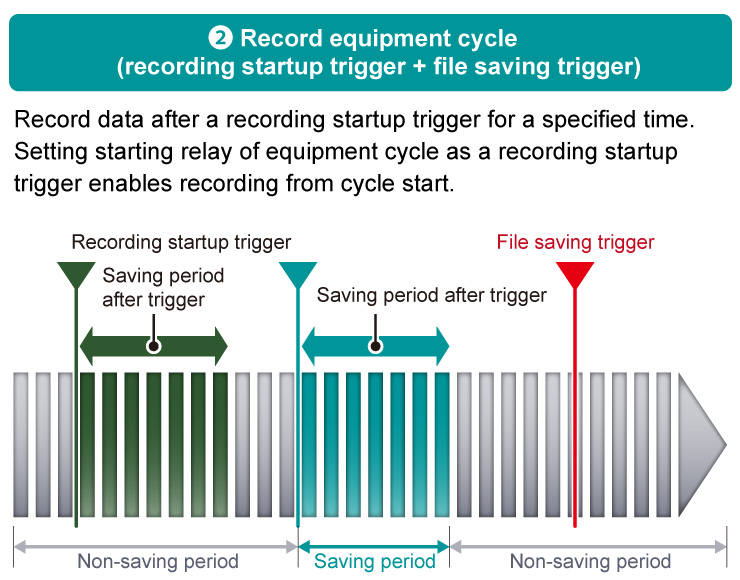 ❷ Record equipment cycle
(recording startup trigger + file saving trigger)

Record data after a recording startup trigger for a specified time. Setting starting relay of equipment cycle as a recording startup trigger enables recording from cycle start.

Recording startup trigger

File saving trigger

Saving period after trigger

Saving period after trigger

Non-saving period

Saving period

Non-saving period